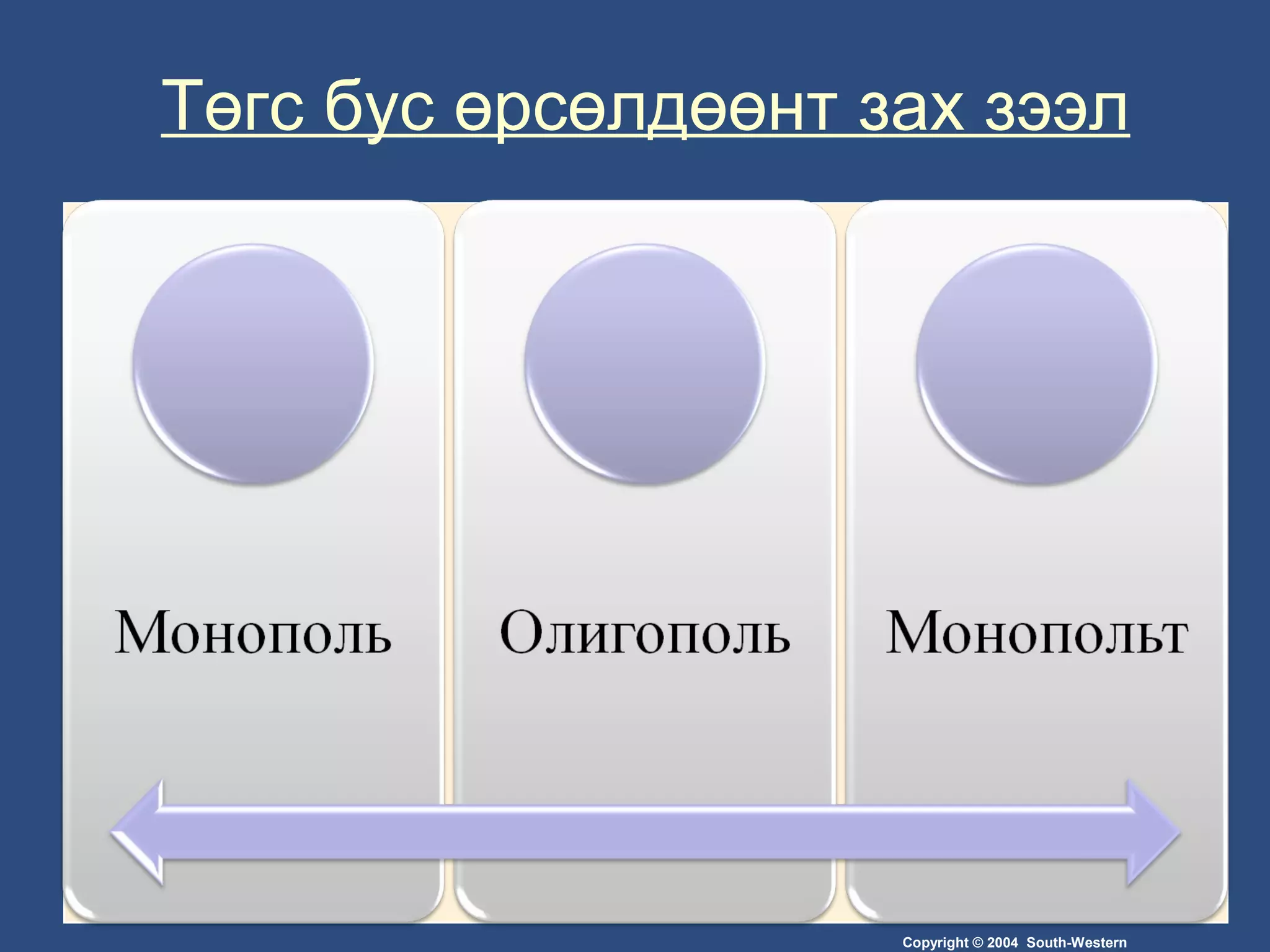 Төгс бус өрсөлдөөнт зах зээл

Монополь

Олигополь

Монопольт

Copyright © 2004 South-Western